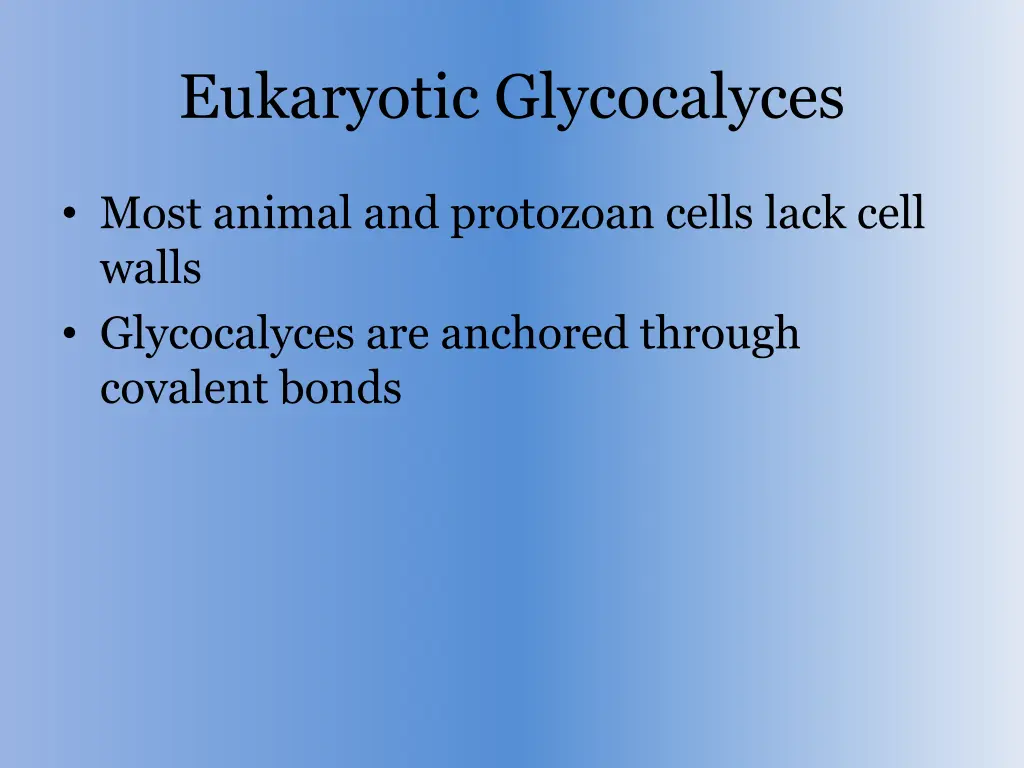 Eukaryotic Glycocalyces

• Most animal and protozoan cells lack cell walls
• Glycocalyces are anchored through covalent bonds